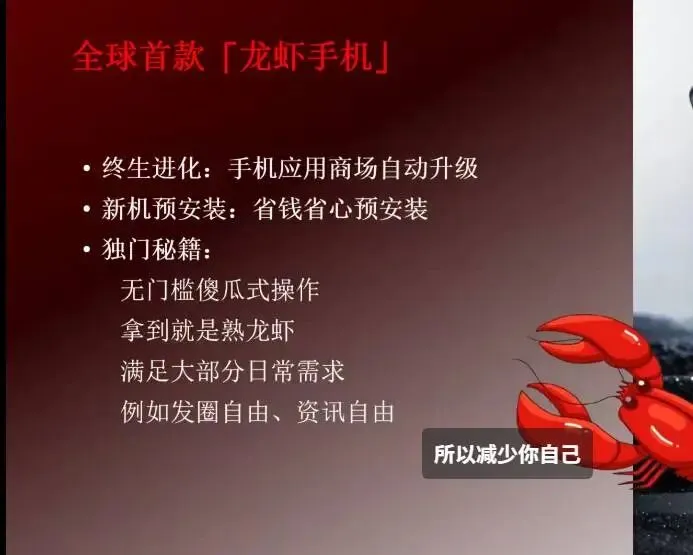 全球首款「龙虾手机」

• 终生进化：手机应用商场自动升级
• 新机预安装：省钱省心预安装
• 独门秘籍：
无门槛傻瓜式操作
拿到就是熟龙虾
满足大部分日常需求
例如发圈自由、资讯自由

所以减少你自己